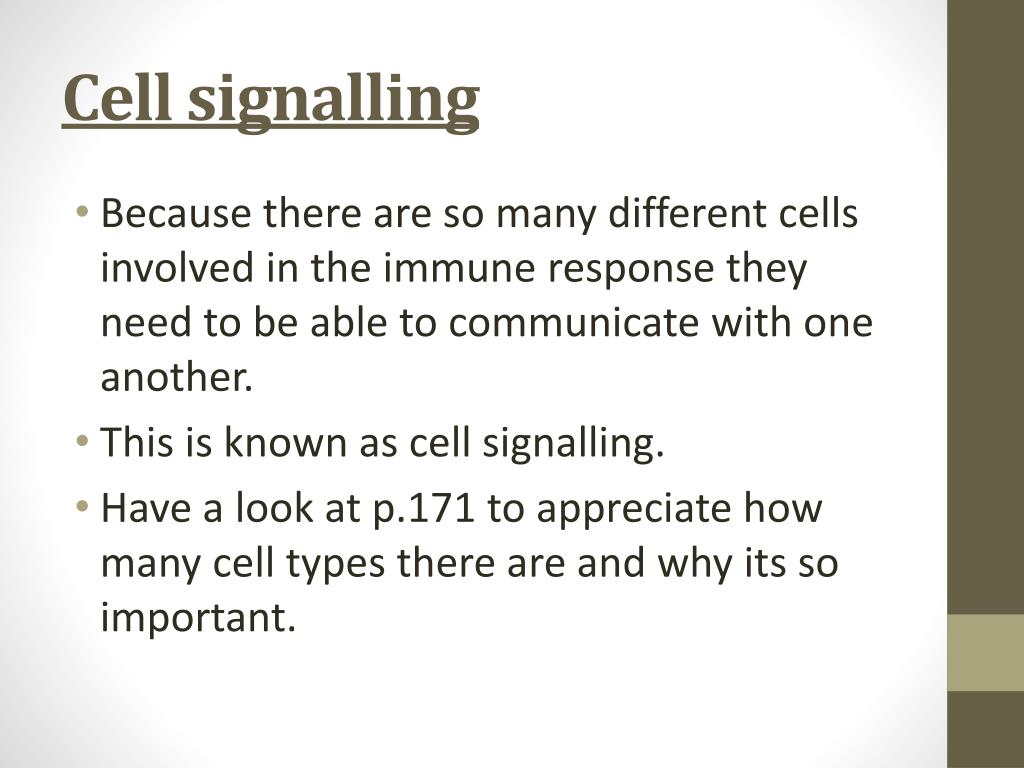 Cell signalling

• Because there are so many different cells involved in the immune response they need to be able to communicate with one another.

• This is known as cell signalling.

• Have a look at p.171 to appreciate how many cell types there are and why its so important.